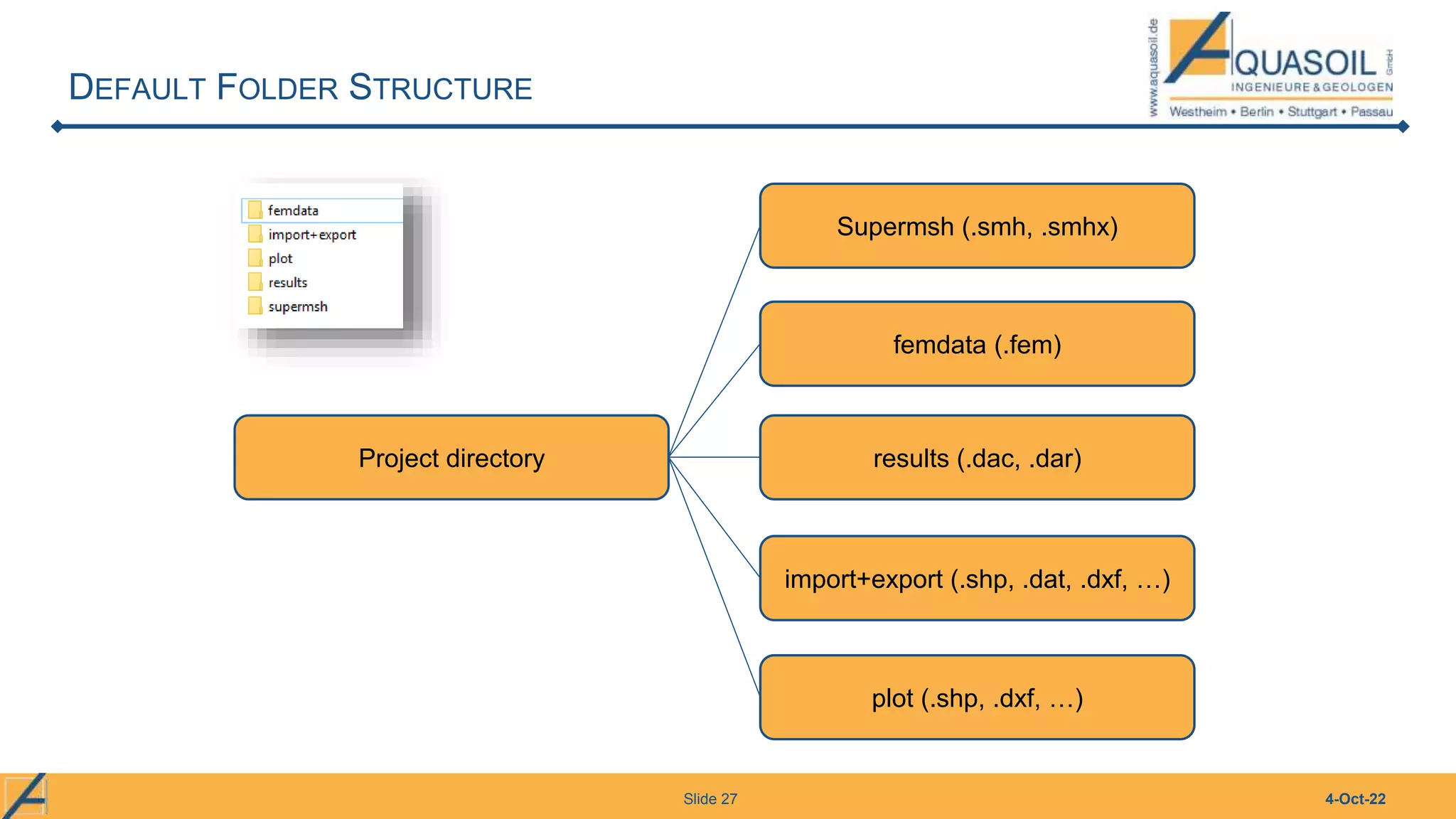 DEFAULT FOLDER STRUCTURE

www.aquasoil.de
AQUASOIL GmbH
INGENIEURE & GEOLOGEN
Westheim • Berlin • Stuttgart • Passau

femdata
import+export
plot
results
supermsh

Project directory

Supermsh (.smh, .smhx)

femdata (.fem)

results (.dac, .dar)

import+export (.shp, .dat, .dxf, …)

plot (.shp, .dxf, …)

Slide 27

4-Oct-22